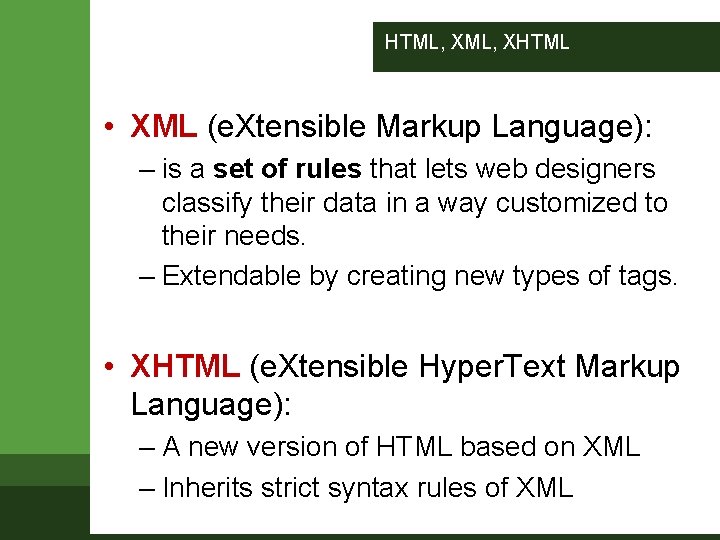 HTML, XML, XHTML

• XML (eXtensible Markup Language):
– is a set of rules that lets web designers classify their data in a way customized to their needs.
– Extendable by creating new types of tags.

• XHTML (eXtensible HyperText Markup Language):
– A new version of HTML based on XML
– Inherits strict syntax rules of XML